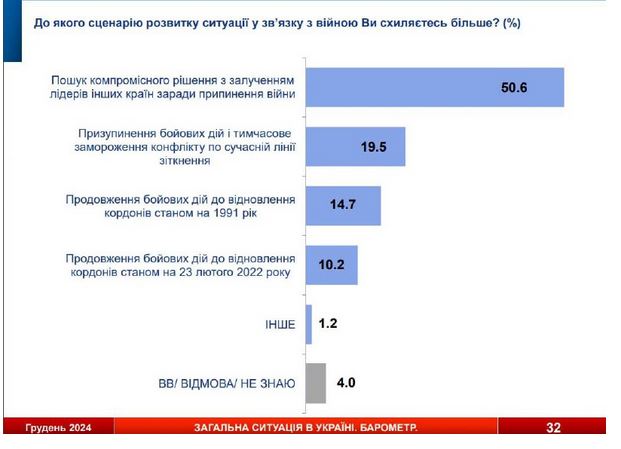 До якого сценарію розвитку ситуації у зв'язку з війною Ви схиляєтесь більше? (%)

Пошук компромісного рішення з залученням лідерів інших країн заради припинення війни 50.6

Призупинення бойових дій і тимчасове замороження конфлікту по сучасній лінії зіткнення 19.5

Продовження бойових дій до відновлення кордонів станом на 1991 рік 14.7

Продовження бойових дій до відновлення кордонів станом на 23 лютого 2022 року 10.2

ІНШЕ 1.2

ВВ/ ВІДМОВА/ НЕ ЗНАЮ 4.0

Грудень 2024

ЗАГАЛЬНА СИТУАЦІЯ В УКРАЇНІ. БАРОМЕТР.

32